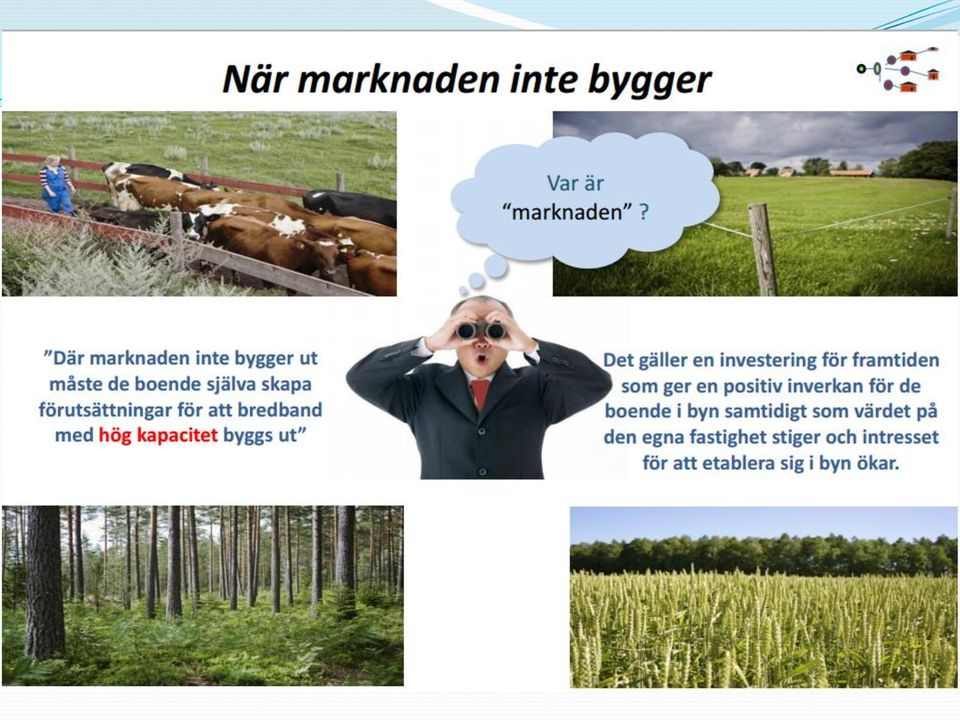 När marknaden inte bygger

Var är "marknaden" ?

"Där marknaden inte bygger ut måste de boende själva skapa förutsättningar för att bredband med hög kapacitet byggs ut"

Det gäller en investering för framtiden som ger en positiv inverkan för de boende i byn samtidigt som värdet på den egna fastighet stiger och intresset för att etablera sig i byn ökar.